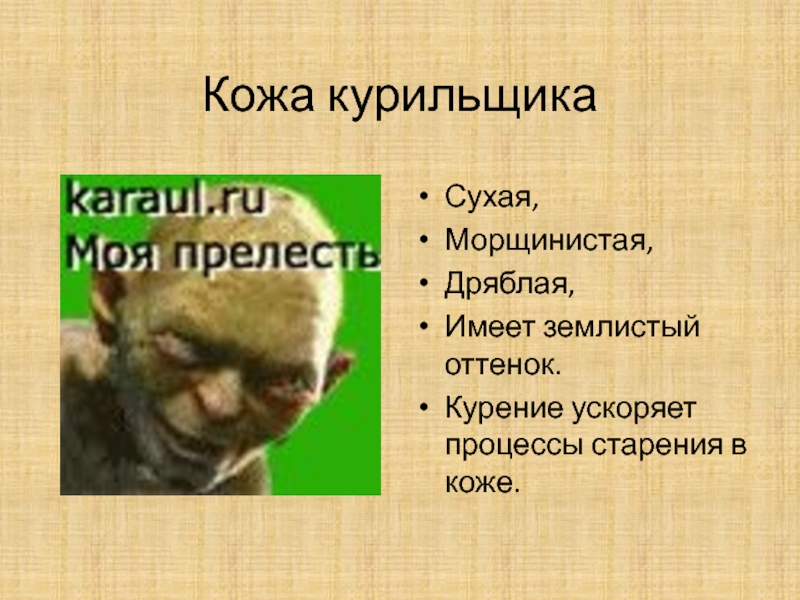 Кожа курильщика

karaul.ru
Моя прелесть

• Сухая,
• Морщинистая,
• Дряблая,
• Имеет землистый оттенок.
• Курение ускоряет процессы старения в коже.